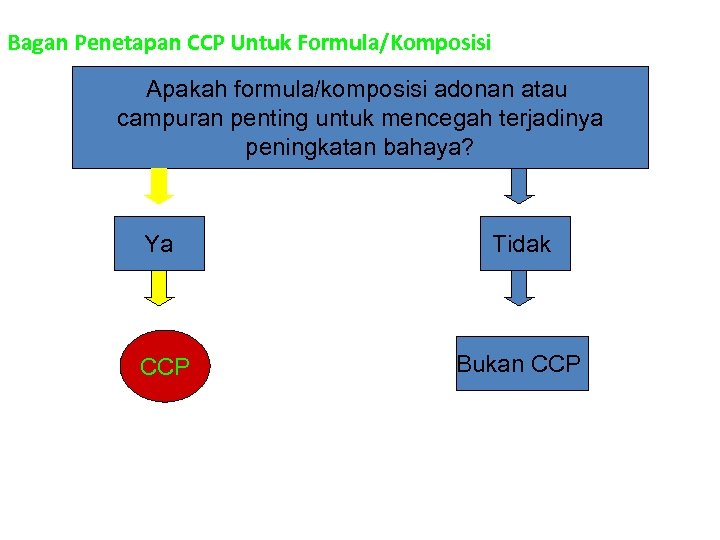 Bagan Penetapan CCP Untuk Formula/Komposisi

Apakah formula/komposisi adonan atau campuran penting untuk mencegah terjadinya peningkatan bahaya?

Ya

Tidak

CCP

Bukan CCP